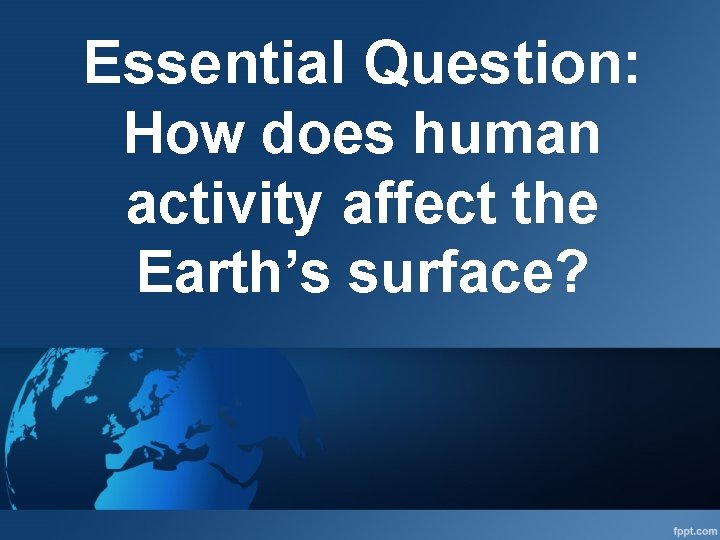 Essential Question: How does human activity affect the Earth’s surface?

fppt.com